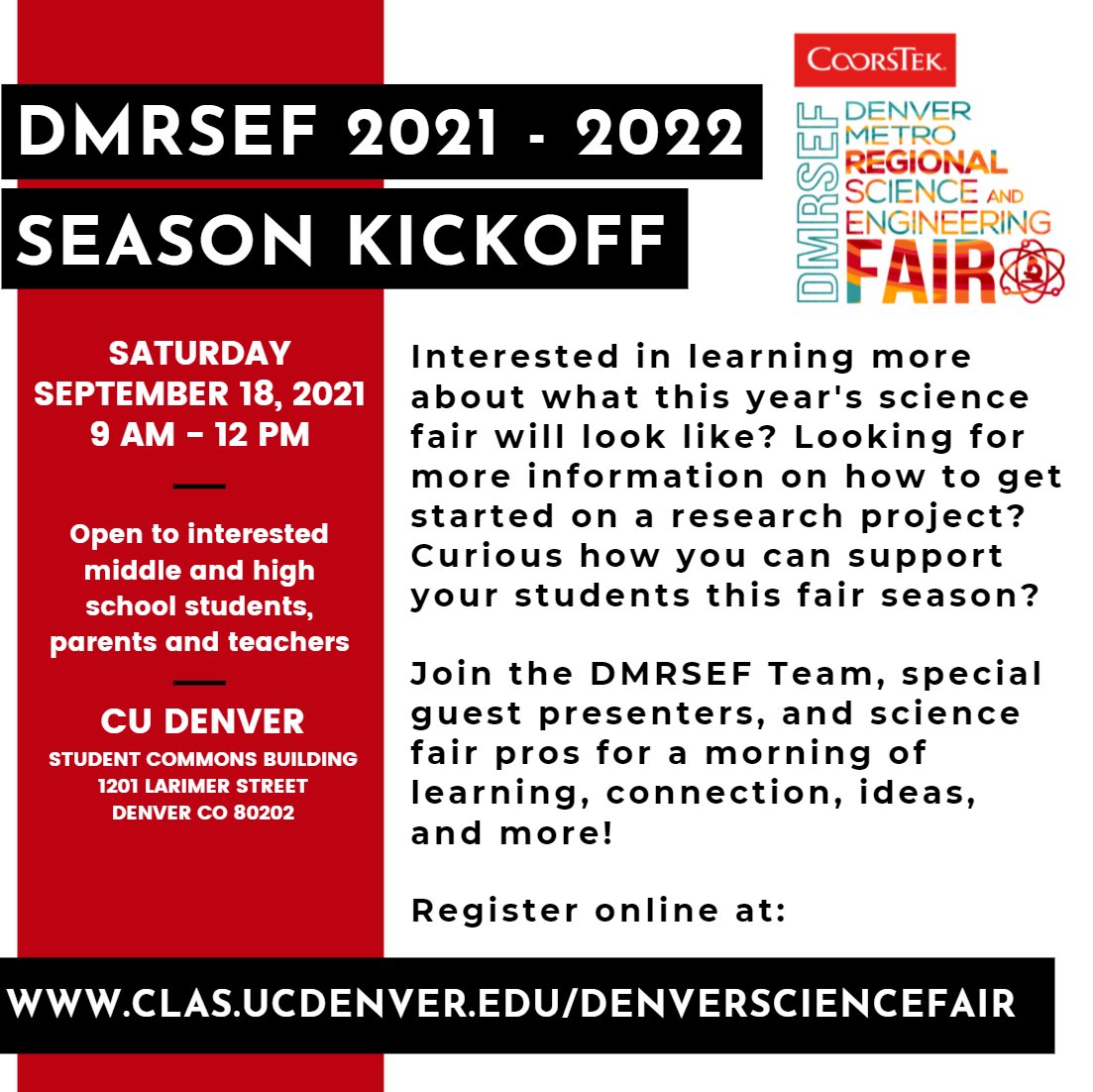 DMRSEF 2021 - 2022
SEASON KICKOFF

COORSTEK.

DMRSEF
DENVER METRO REGIONAL SCIENCE AND ENGINEERING FAIR

SATURDAY
SEPTEMBER 18, 2021
9 AM - 12 PM

Open to interested middle and high school students, parents and teachers

CU DENVER
STUDENT COMMONS BUILDING
1201 LARIMER STREET
DENVER CO 80202

Interested in learning more about what this year's science fair will look like? Looking for more information on how to get started on a research project? Curious how you can support your students this fair season?

Join the DMRSEF Team, special guest presenters, and science fair pros for a morning of learning, connection, ideas, and more!

Register online at:

WWW.CLAS.UCDENVER.EDU/DENVERSCIENCEFAIR